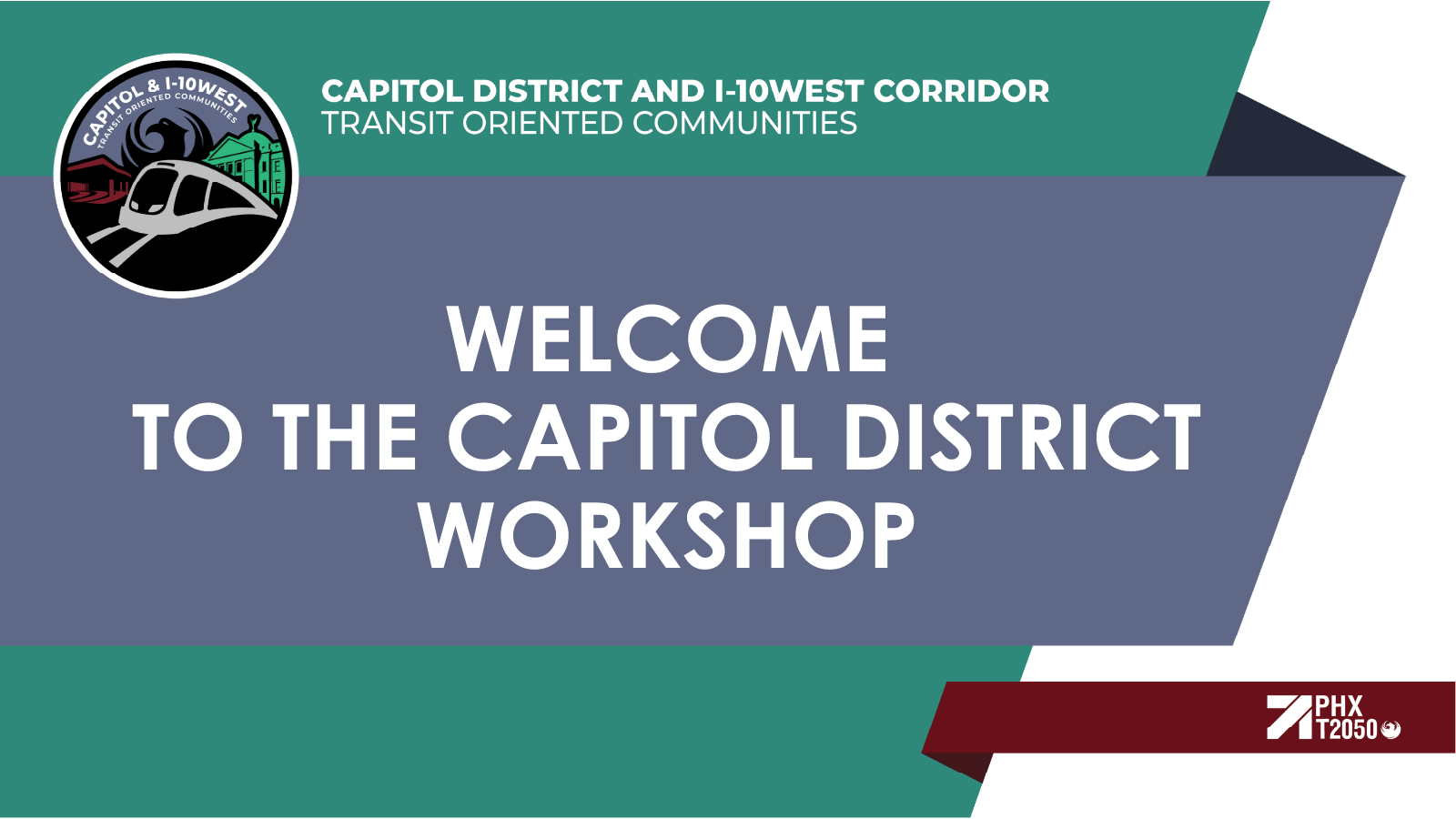 CAPITOL & I-10WEST
TRANSIT ORIENTED COMMUNITIES

CAPITOL DISTRICT AND I-10WEST CORRIDOR
TRANSIT ORIENTED COMMUNITIES

WELCOME
TO THE CAPITOL DISTRICT
WORKSHOP

PHX
T2050